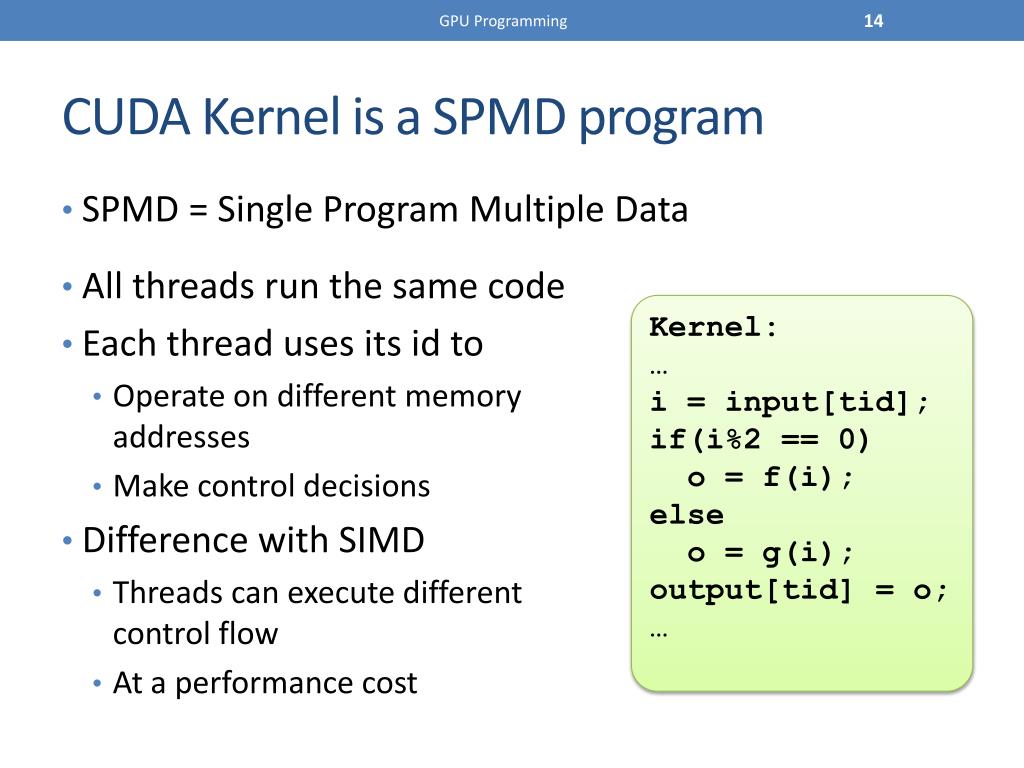 GPU Programming

14

CUDA Kernel is a SPMD program

• SPMD = Single Program Multiple Data

• All threads run the same code
• Each thread uses its id to
  • Operate on different memory addresses
  • Make control decisions
• Difference with SIMD
  • Threads can execute different control flow
  • At a performance cost

Kernel:
…
i = input[tid];
if(i%2 == 0)
  o = f(i);
else
  o = g(i);
output[tid] = o;
…